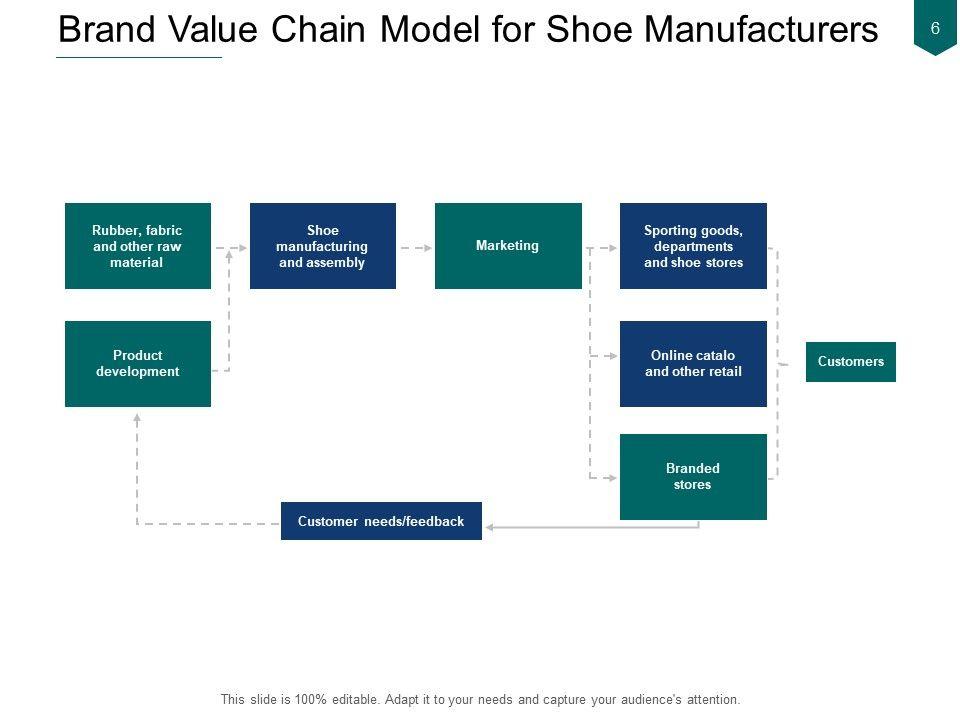 Brand Value Chain Model for Shoe Manufacturers

6

Rubber, fabric and other raw material

Shoe manufacturing and assembly

Marketing

Sporting goods, departments and shoe stores

Product development

Online catalo and other retail

Customers

Branded stores

Customer needs/feedback

This slide is 100% editable. Adapt it to your needs and capture your audience's attention.